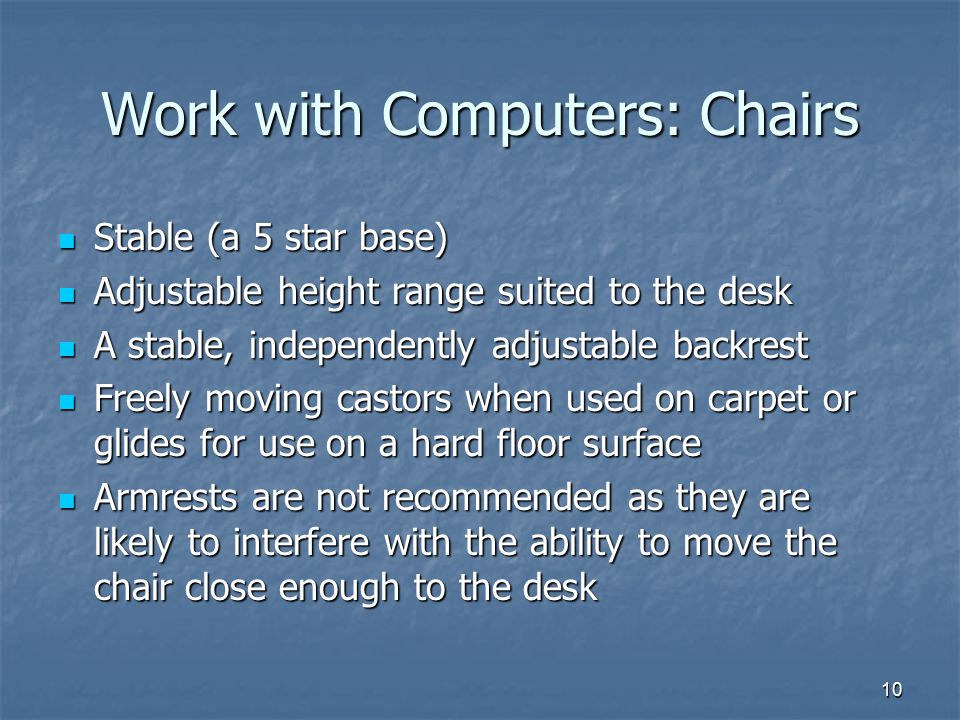 Work with Computers: Chairs

- Stable (a 5 star base)
- Adjustable height range suited to the desk
- A stable, independently adjustable backrest
- Freely moving castors when used on carpet or glides for use on a hard floor surface
- Armrests are not recommended as they are likely to interfere with the ability to move the chair close enough to the desk

10